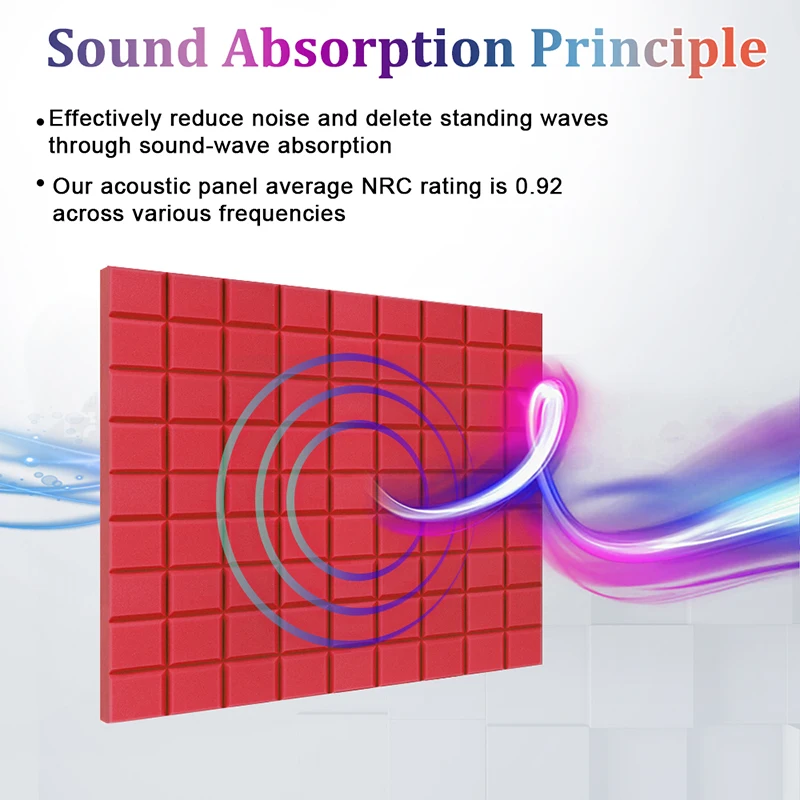 Sound Absorption Principle

• Effectively reduce noise and delete standing waves through sound-wave absorption

• Our acoustic panel average NRC rating is 0.92 across various frequencies